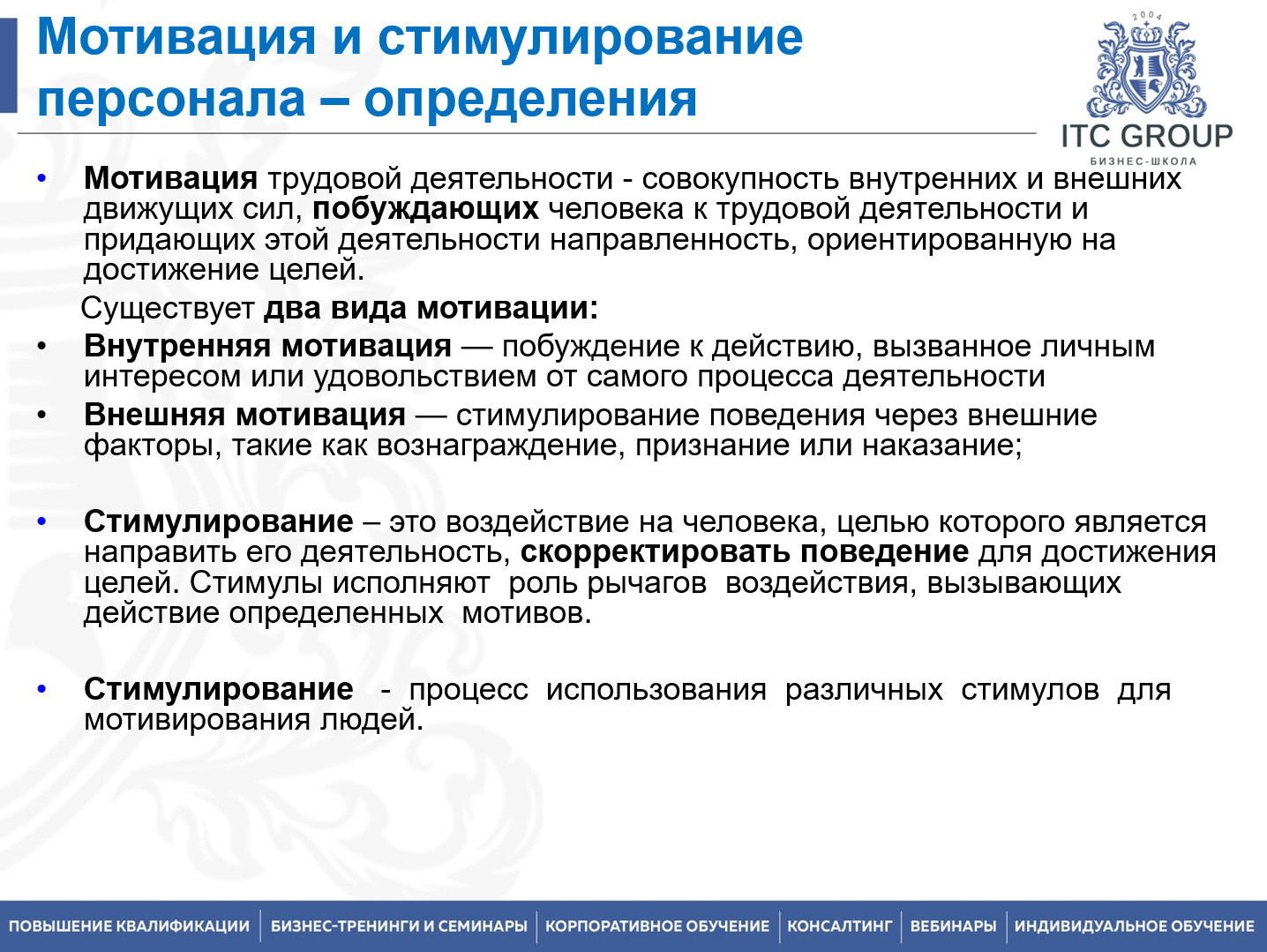 Мотивация и стимулирование персонала – определения

2004

ITC GROUP

БИЗНЕС-ШКОЛА

• Мотивация трудовой деятельности - совокупность внутренних и внешних движущих сил, побуждающих человека к трудовой деятельности и придающих этой деятельности направленность, ориентированную на достижение целей.

Существует два вида мотивации:

• Внутренняя мотивация — побуждение к действию, вызванное личным интересом или удовольствием от самого процесса деятельности

• Внешняя мотивация — стимулирование поведения через внешние факторы, такие как вознаграждение, признание или наказание;

• Стимулирование – это воздействие на человека, целью которого является направить его деятельность, скорректировать поведение для достижения целей. Стимулы исполняют роль рычагов воздействия, вызывающих действие определенных мотивов.

• Стимулирование - процесс использования различных стимулов для мотивирования людей.

ПОВЫШЕНИЕ КВАЛИФИКАЦИИ | БИЗНЕС-ТРЕНИНГИ И СЕМИНАРЫ | КОРПОРАТИВНОЕ ОБУЧЕНИЕ | КОНСАЛТИНГ | ВЕБИНАРЫ | ИНДИВИДУАЛЬНОЕ ОБУЧЕНИЕ